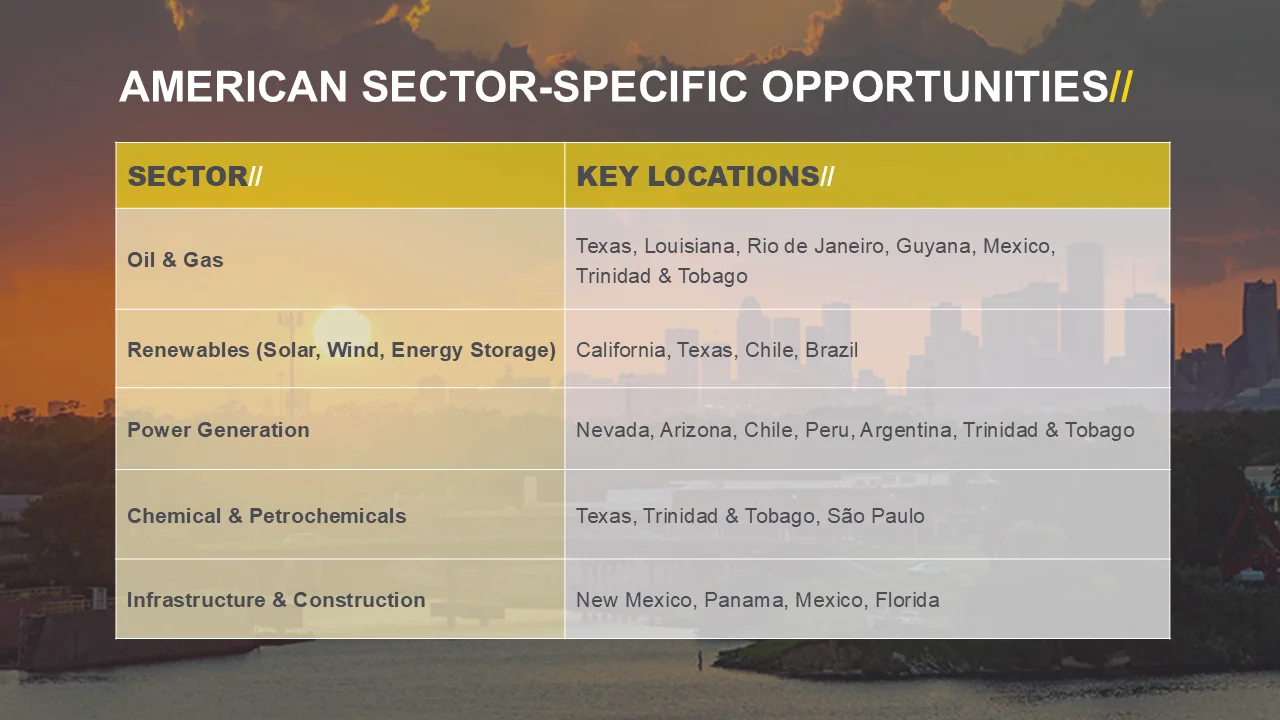 AMERICAN SECTOR-SPECIFIC OPPORTUNITIES//

| SECTOR// | KEY LOCATIONS// |
|---|---|
| Oil & Gas | Texas, Louisiana, Rio de Janeiro, Guyana, Mexico, Trinidad & Tobago |
| Renewables (Solar, Wind, Energy Storage) | California, Texas, Chile, Brazil |
| Power Generation | Nevada, Arizona, Chile, Peru, Argentina, Trinidad & Tobago |
| Chemical & Petrochemicals | Texas, Trinidad & Tobago, São Paulo |
| Infrastructure & Construction | New Mexico, Panama, Mexico, Florida |